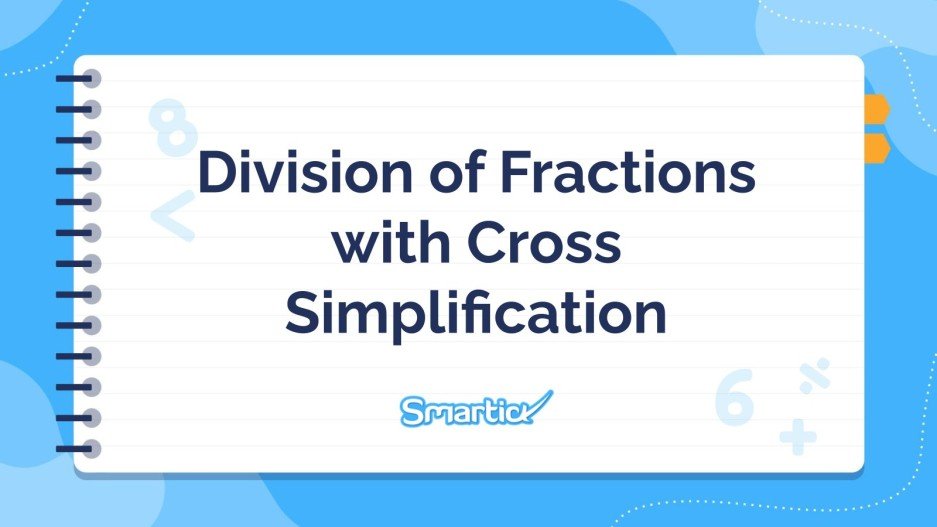 Division of Fractions with Cross Simplification

Smartick